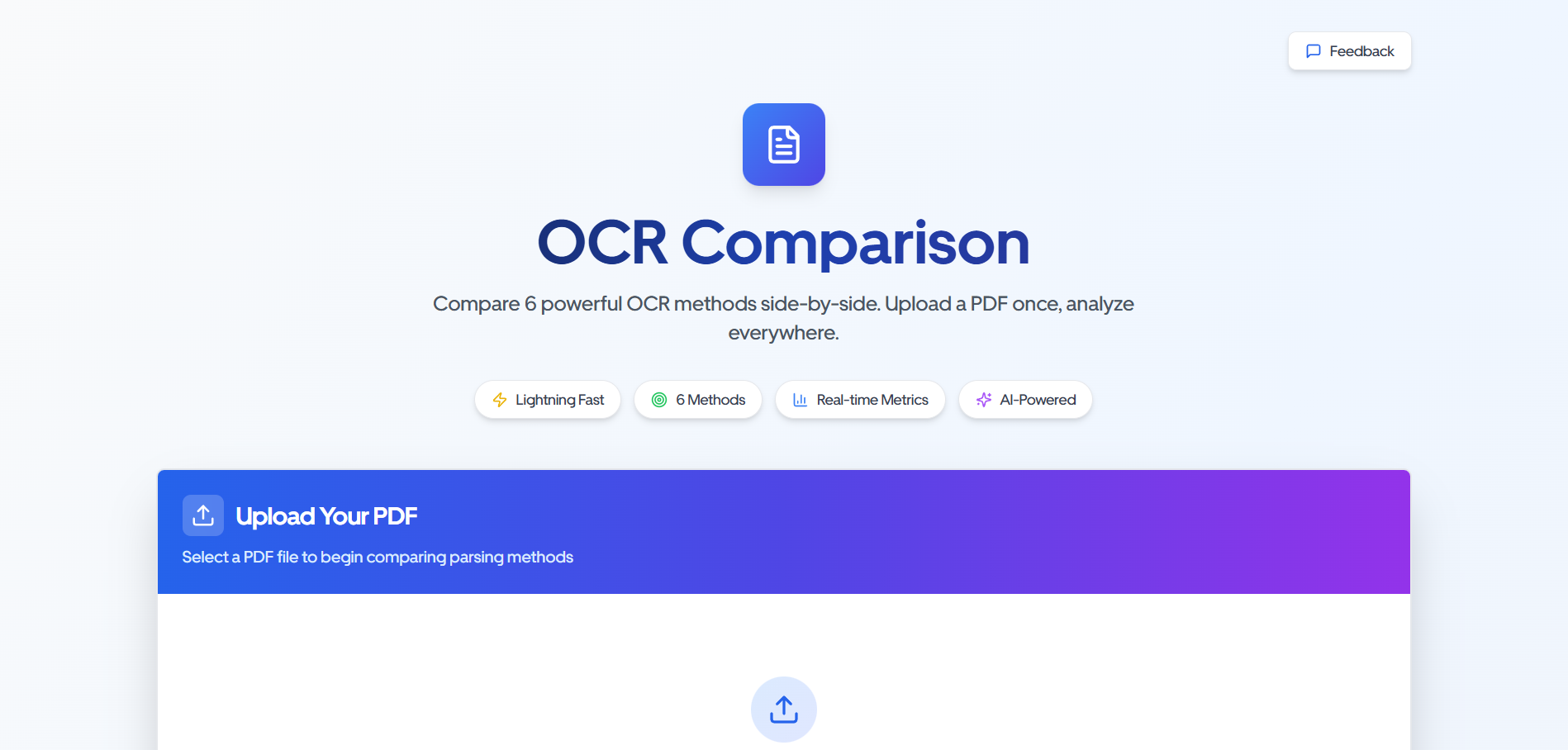 Feedback

OCR Comparison

Compare 6 powerful OCR methods side-by-side. Upload a PDF once, analyze everywhere.

Lightning Fast

6 Methods

Real-time Metrics

AI-Powered

Upload Your PDF

Select a PDF file to begin comparing parsing methods